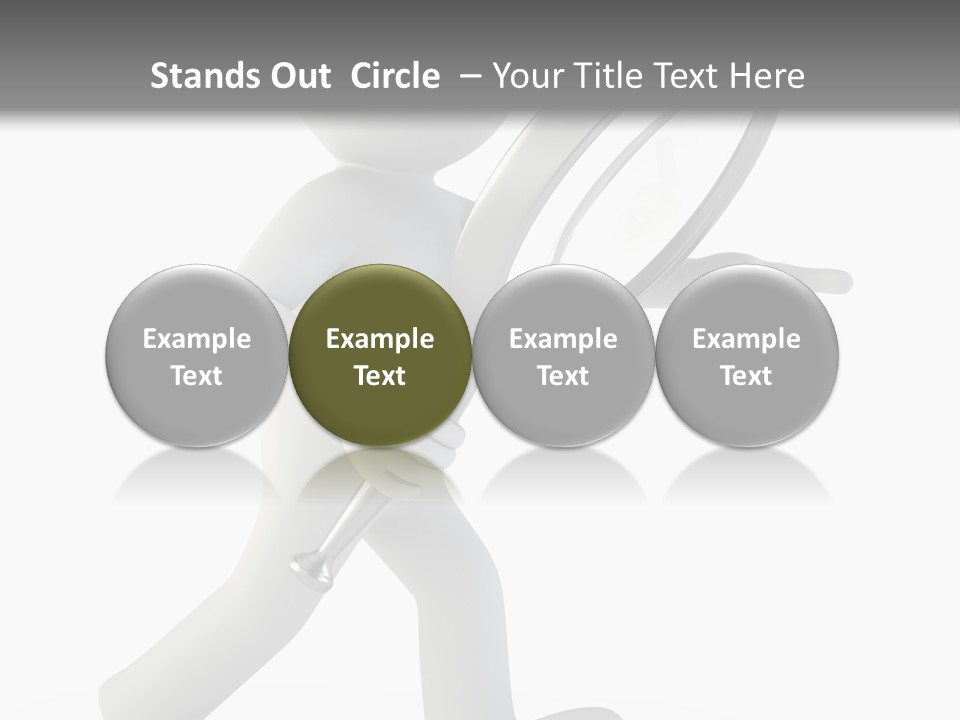 Stands Out Circle – Your Title Text Here

Example Text

Example Text

Example Text

Example Text